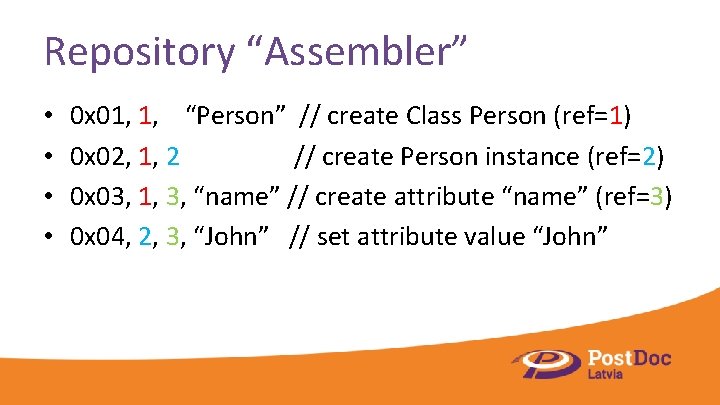 Repository “Assembler”

• 0x01, 1, “Person” // create Class Person (ref=1)
• 0x02, 1, 2 // create Person instance (ref=2)
• 0x03, 1, 3, “name” // create attribute “name” (ref=3)
• 0x04, 2, 3, “John” // set attribute value “John”

PostDoc
Latvia